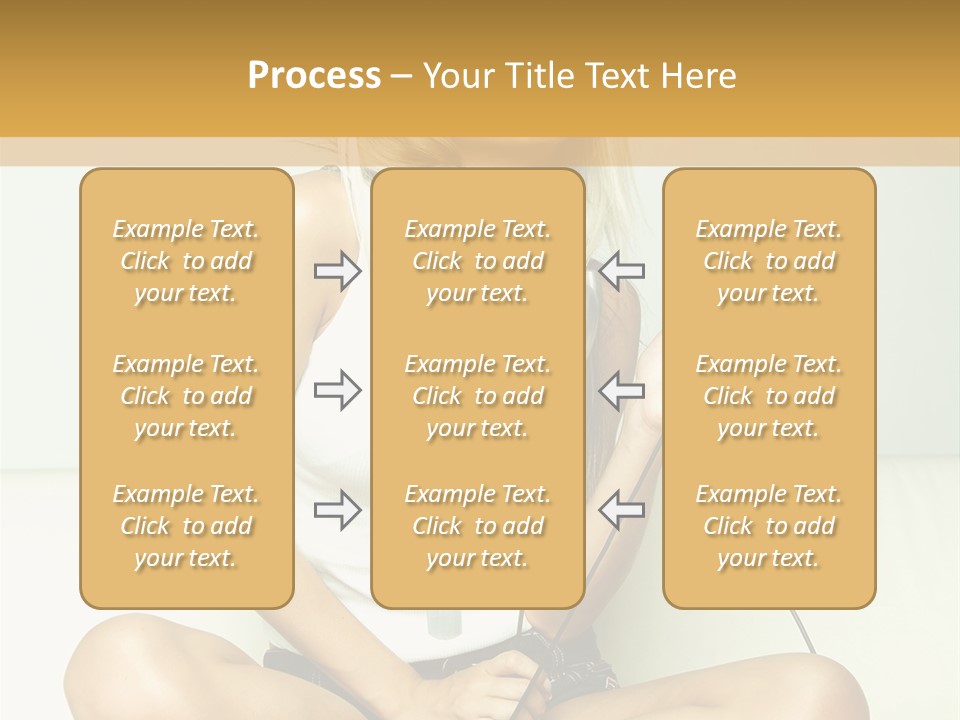 Process – Your Title Text Here

Example Text. Click to add your text.

Example Text. Click to add your text.

Example Text. Click to add your text.

Example Text. Click to add your text.

Example Text. Click to add your text.

Example Text. Click to add your text.

Example Text. Click to add your text.

Example Text. Click to add your text.

Example Text. Click to add your text.